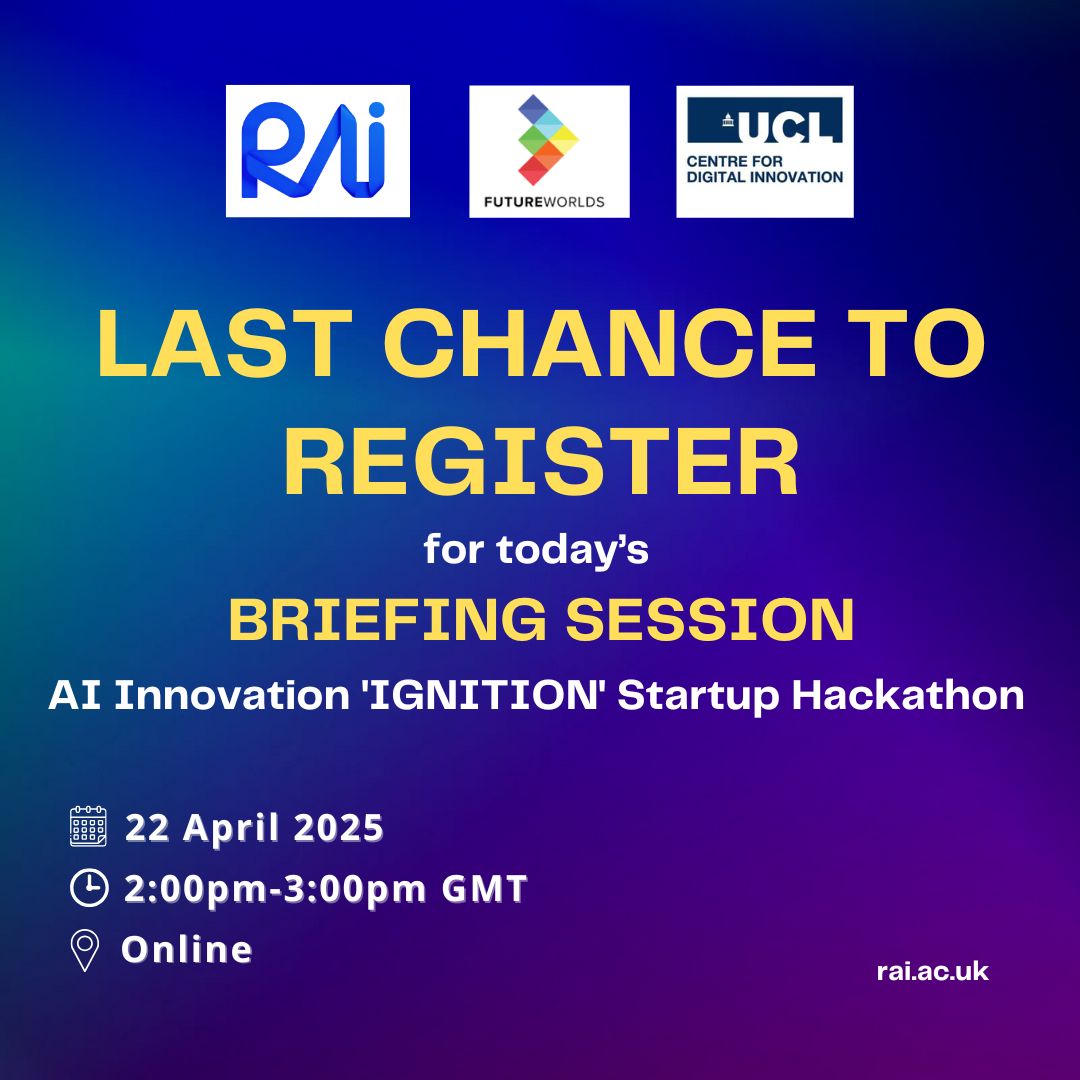 RAi

FUTUREWORLDS

UCL
CENTRE FOR DIGITAL INNOVATION

LAST CHANCE TO REGISTER

for today's

BRIEFING SESSION

AI Innovation 'IGNITION' Startup Hackathon

22 April 2025

2:00pm-3:00pm GMT

Online

rai.ac.uk